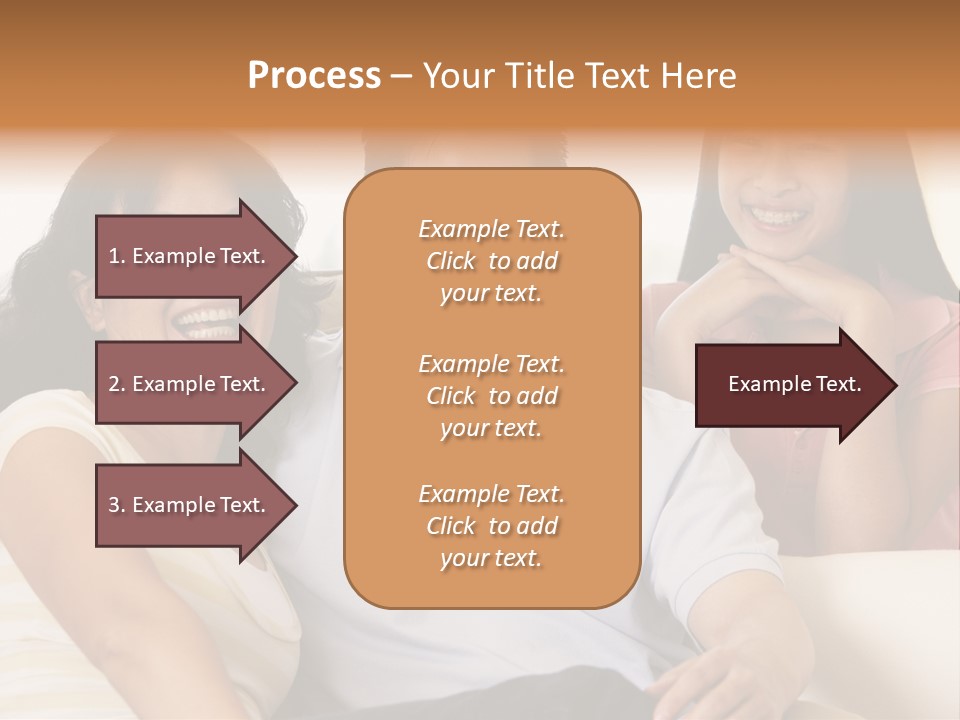 Process – Your Title Text Here

1. Example Text.

2. Example Text.

3. Example Text.

Example Text. Click to add your text.

Example Text. Click to add your text.

Example Text. Click to add your text.

Example Text.